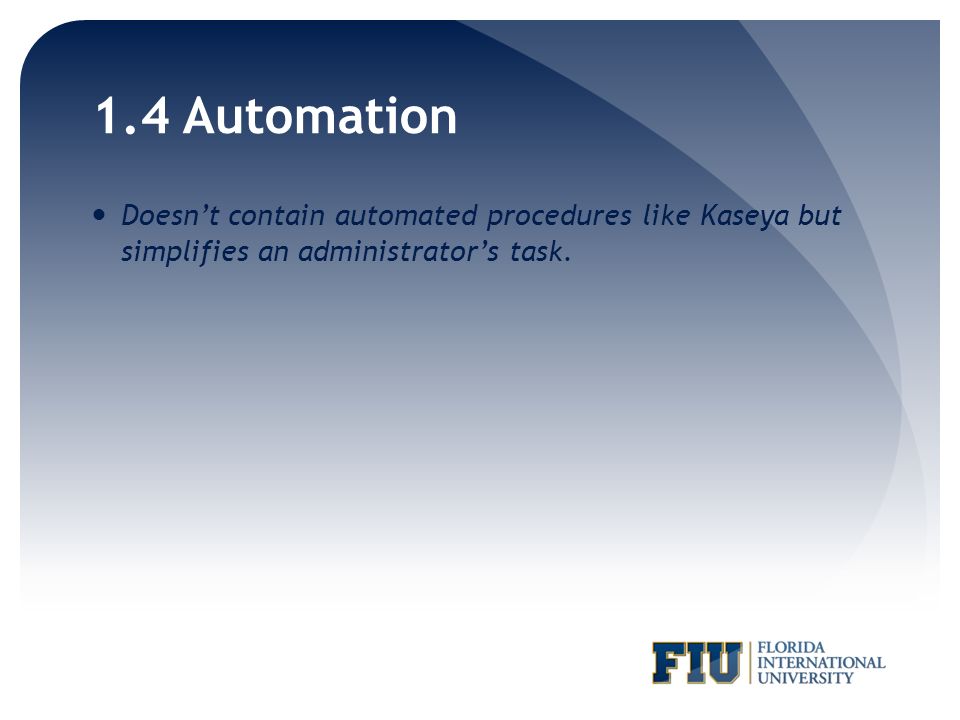 1.4 Automation

• Doesn’t contain automated procedures like Kaseya but simplifies an administrator’s task.

FIU FLORIDA INTERNATIONAL UNIVERSITY